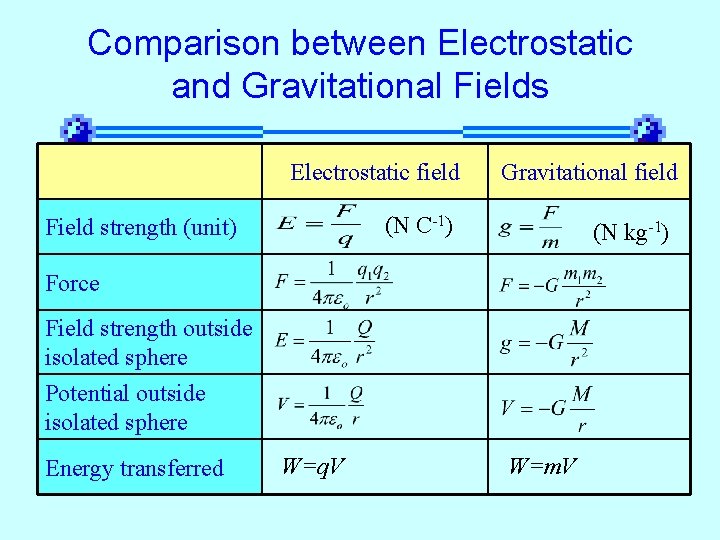 Comparison between Electrostatic and Gravitational Fields

| | Electrostatic field | Gravitational field |
|---|---|---|
| Field strength (unit) | $E = \frac{F}{q}$ (N C$^{-1}$) | $g = \frac{F}{m}$ (N kg$^{-1}$) |
| Force | $F = \frac{1}{4\pi\varepsilon_o}\frac{q_1 q_2}{r^2}$ | $F = -G\frac{m_1 m_2}{r^2}$ |
| Field strength outside isolated sphere | $E = \frac{1}{4\pi\varepsilon_o}\frac{Q}{r^2}$ | $g = -G\frac{M}{r^2}$ |
| Potential outside isolated sphere | $V = \frac{1}{4\pi\varepsilon_o}\frac{Q}{r}$ | $V = -G\frac{M}{r}$ |
| Energy transferred | $W=qV$ | $W=mV$ |